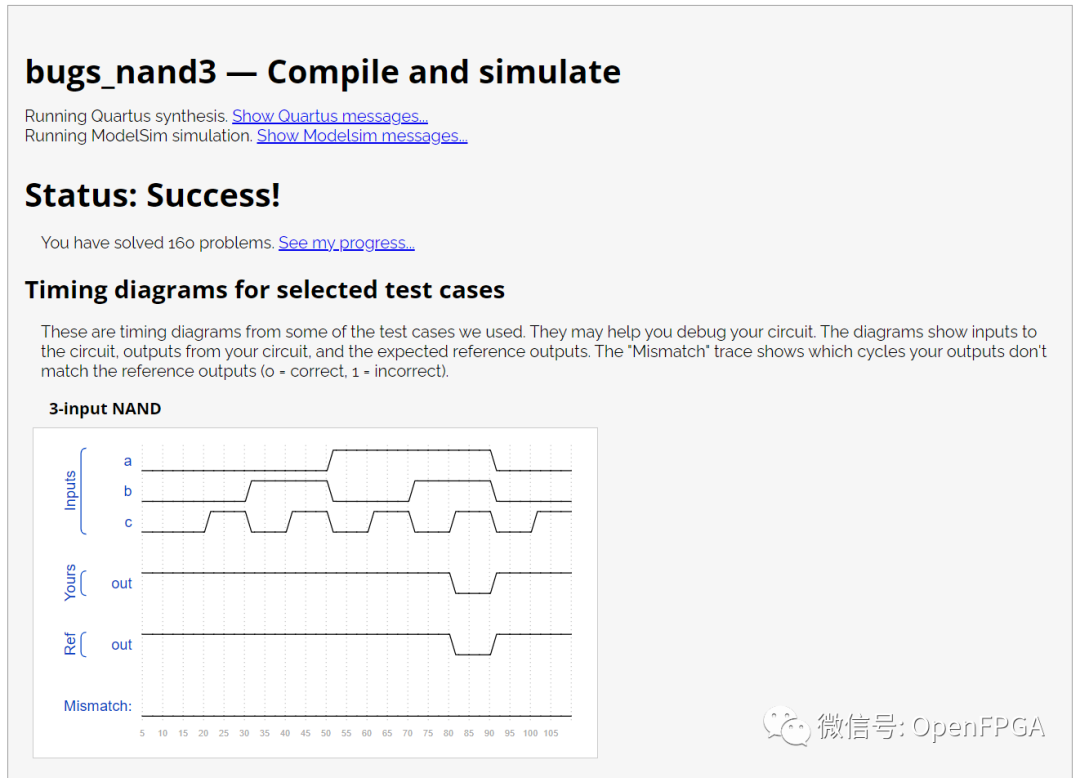 bugs_nand3 — Compile and simulate

Running Quartus synthesis. Show Quartus messages...
Running ModelSim simulation. Show Modelsim messages...

Status: Success!

You have solved 160 problems. See my progress...

Timing diagrams for selected test cases

These are timing diagrams from some of the test cases we used. They may help you debug your circuit. The diagrams show inputs to the circuit, outputs from your circuit, and the expected reference outputs. The "Mismatch" trace shows which cycles your outputs don't match the reference outputs (0 = correct, 1 = incorrect).

3-input NAND

Inputs
a
b
c
Yours
out
Ref
out
Mismatch:
5 10 15 20 25 30 35 40 45 50 55 60 65 70 75 80 85 90 95 100 105

微信号: OpenFPGA